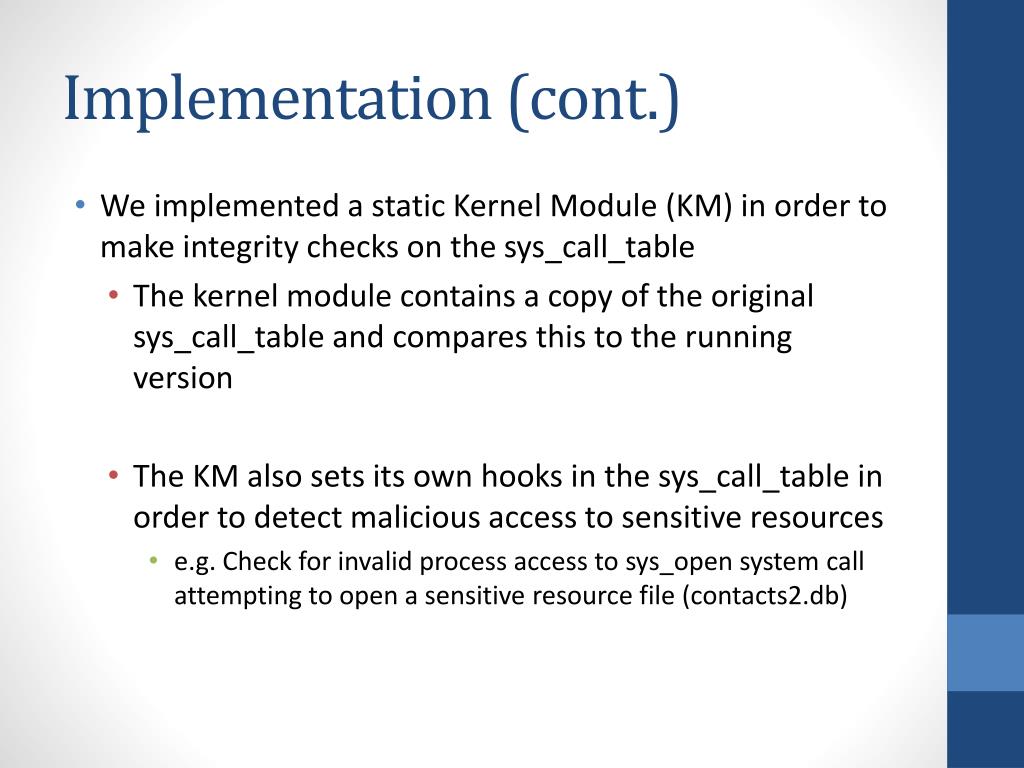 Implementation (cont.)

• We implemented a static Kernel Module (KM) in order to make integrity checks on the sys_call_table

• The kernel module contains a copy of the original sys_call_table and compares this to the running version

• The KM also sets its own hooks in the sys_call_table in order to detect malicious access to sensitive resources

• e.g. Check for invalid process access to sys_open system call attempting to open a sensitive resource file (contacts2.db)